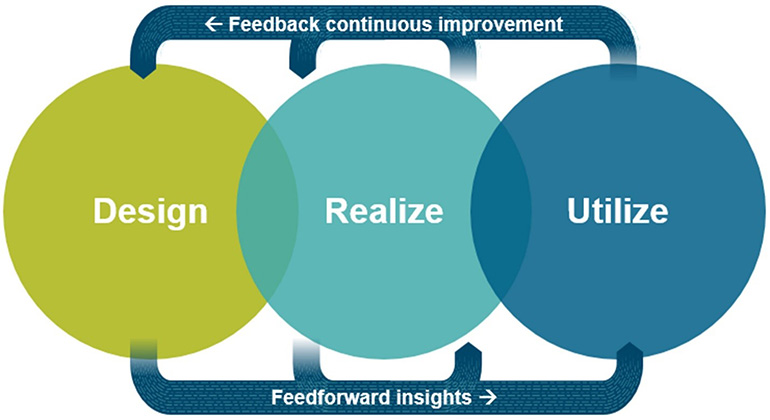 ← Feedback continuous improvement

Design

Realize

Utilize

Feedforward insights →